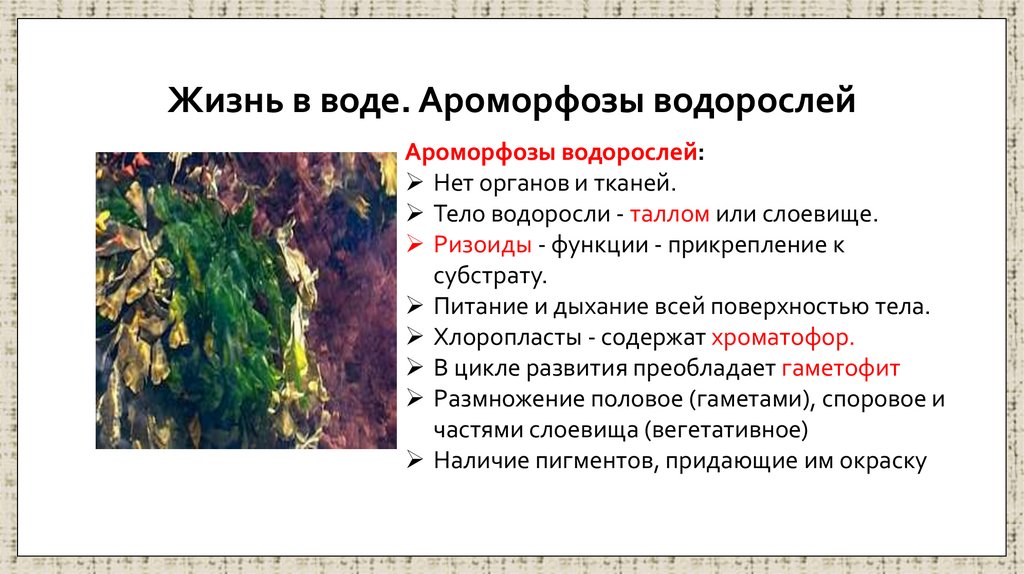 Жизнь в воде. Ароморфозы водорослей

Ароморфозы водорослей:
➢ Нет органов и тканей.
➢ Тело водоросли - таллом или слоевище.
➢ Ризоиды - функции - прикрепление к субстрату.
➢ Питание и дыхание всей поверхностью тела.
➢ Хлоропласты - содержат хроматофор.
➢ В цикле развития преобладает гаметофит
➢ Размножение половое (гаметами), споровое и частями слоевища (вегетативное)
➢ Наличие пигментов, придающие им окраску